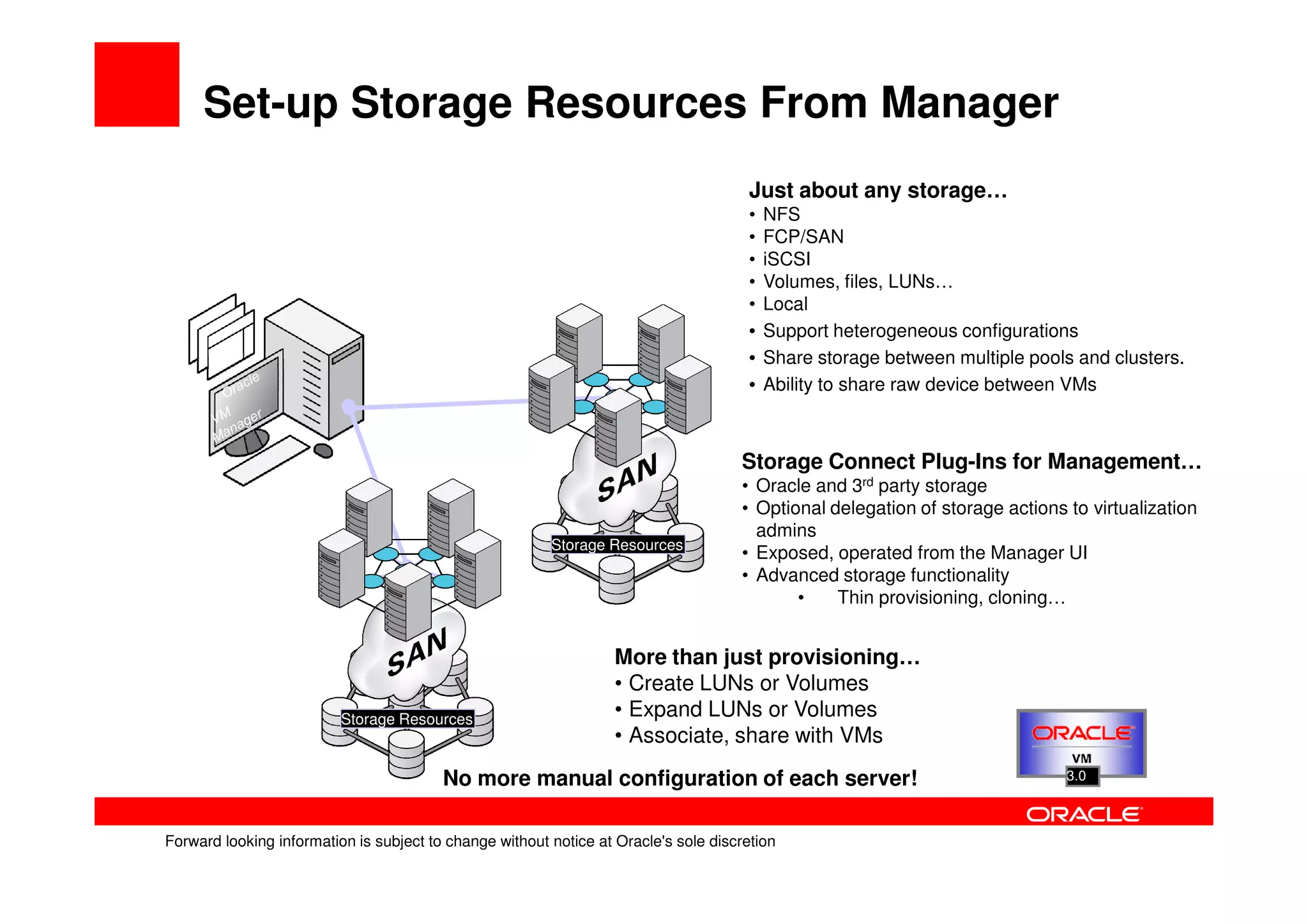 Set-up Storage Resources From Manager

Oracle VM Manager

SAN

Storage Resources

SAN

Storage Resources

Just about any storage…
• NFS
• FCP/SAN
• iSCSI
• Volumes, files, LUNs…
• Local
• Support heterogeneous configurations
• Share storage between multiple pools and clusters.
• Ability to share raw device between VMs

Storage Connect Plug-Ins for Management…
• Oracle and 3$^{rd}$ party storage
• Optional delegation of storage actions to virtualization admins
• Exposed, operated from the Manager UI
• Advanced storage functionality
• Thin provisioning, cloning…

More than just provisioning…
• Create LUNs or Volumes
• Expand LUNs or Volumes
• Associate, share with VMs

No more manual configuration of each server!

ORACLE VM 3.0

ORACLE

Forward looking information is subject to change without notice at Oracle's sole discretion